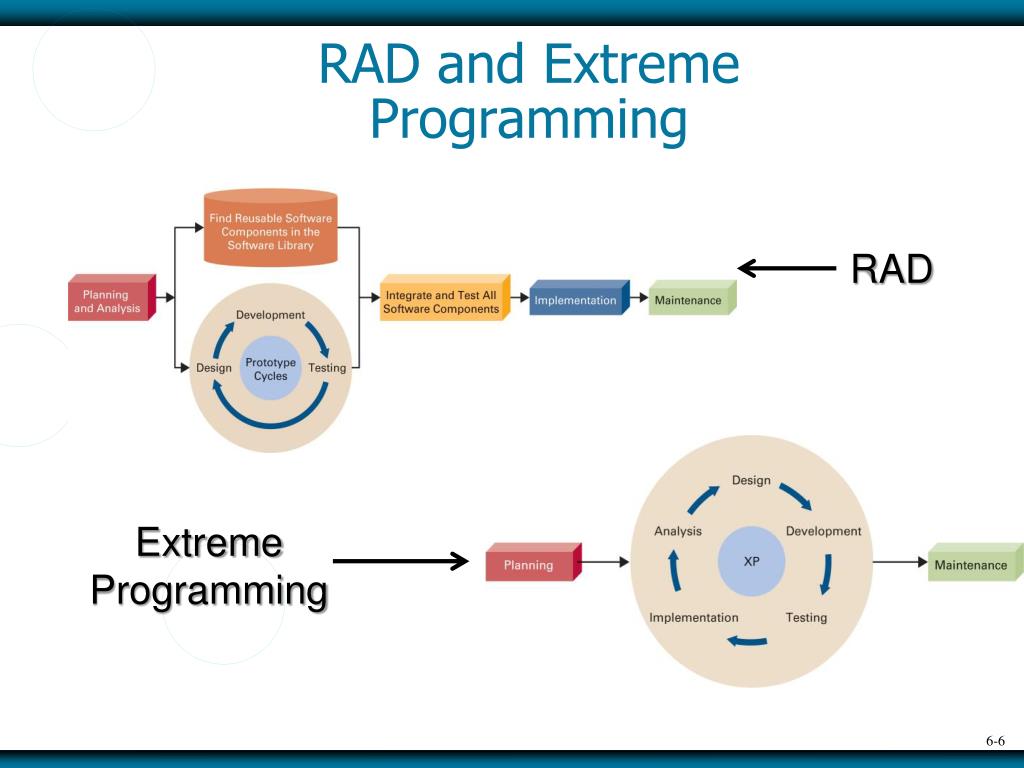 RAD and Extreme Programming

Planning and Analysis

Find Reusable Software Components in the Software Library

Development

Design

Prototype Cycles

Testing

Integrate and Test All Software Components

Implementation

Maintenance

RAD

Extreme Programming

Planning

Design

Analysis

Development

XP

Implementation

Testing

Maintenance

6-6